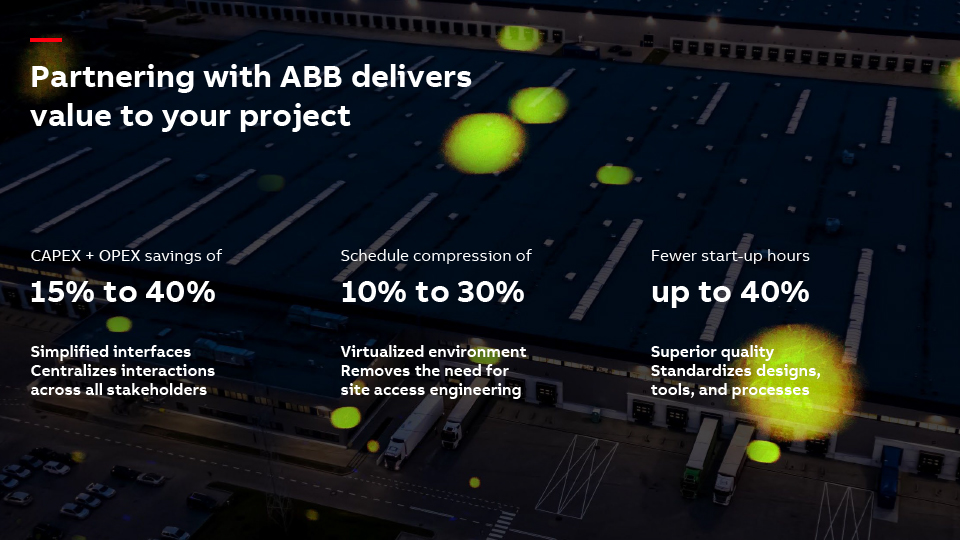 Partnering with ABB delivers value to your project

CAPEX + OPEX savings of

15% to 40%

Simplified interfaces
Centralizes interactions across all stakeholders

Schedule compression of

10% to 30%

Virtualized environment
Removes the need for site access engineering

Fewer start-up hours

up to 40%

Superior quality
Standardizes designs, tools, and processes